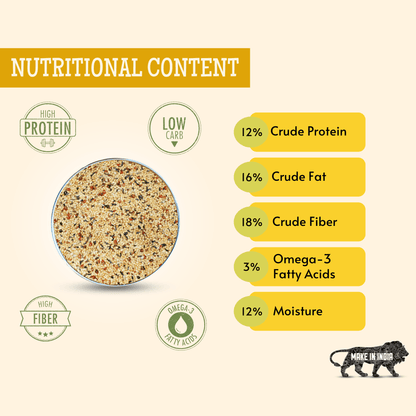 NUTRITIONAL CONTENT

HIGH PROTEIN

LOW CARB

HIGH FIBER

OMEGA-3 FATTY ACIDS

12% Crude Protein

16% Crude Fat

18% Crude Fiber

3% Omega-3 Fatty Acids

12% Moisture

MAKE IN INDIA